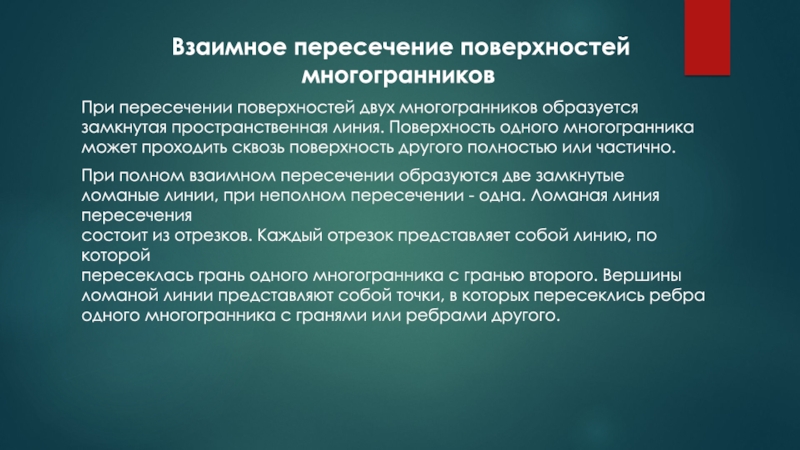 Взаимное пересечение поверхностей многогранников

При пересечении поверхностей двух многогранников образуется замкнутая пространственная линия. Поверхность одного многогранника может проходить сквозь поверхность другого полностью или частично.

При полном взаимном пересечении образуются две замкнутые ломаные линии, при неполном пересечении - одна. Ломаная линия пересечения
состоит из отрезков. Каждый отрезок представляет собой линию, по которой
пересеклась грань одного многогранника с гранью второго. Вершины ломаной линии представляют собой точки, в которых пересеклись ребра одного многогранника с гранями или ребрами другого.